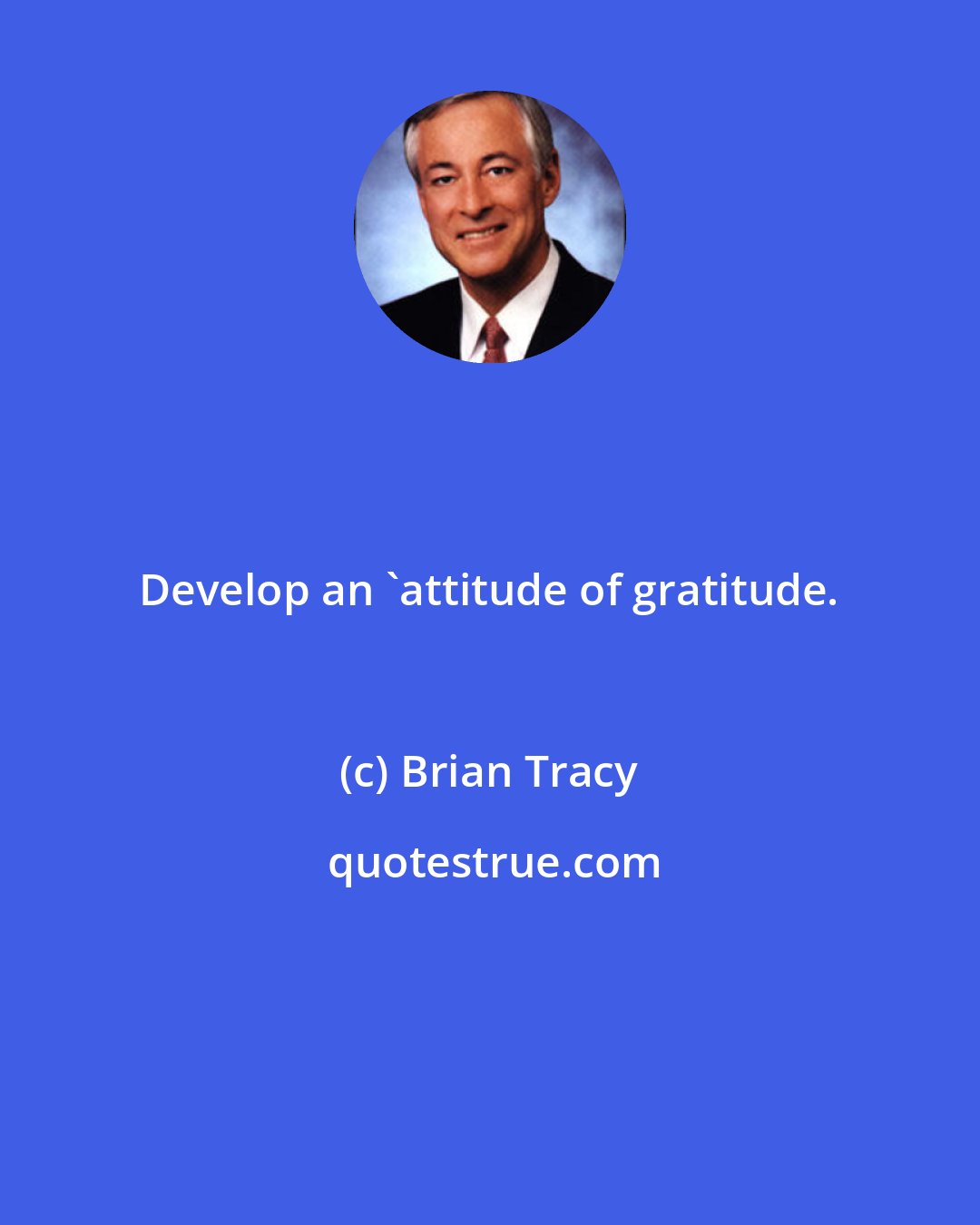 Develop an `attitude of gratitude.

(c) Brian Tracy

quotestrue.com